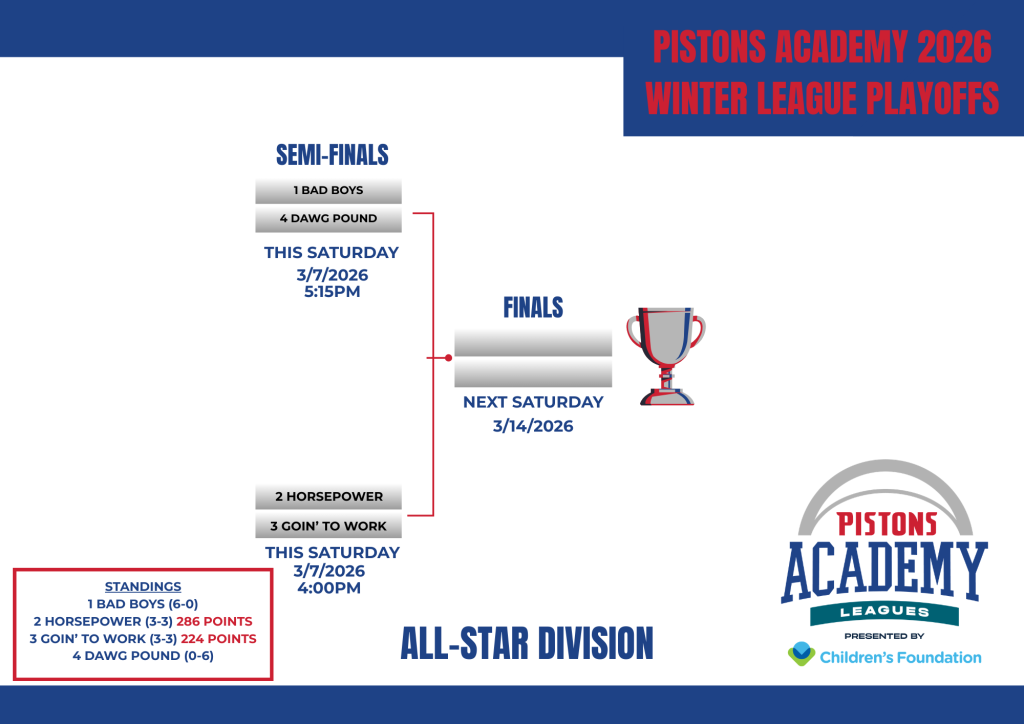 PISTONS ACADEMY 2026
WINTER LEAGUE PLAYOFFS

SEMI-FINALS

1 BAD BOYS
4 DAWG POUND

THIS SATURDAY
3/7/2026
5:15PM

FINALS

NEXT SATURDAY
3/14/2026

2 HORSEPOWER
3 GOIN' TO WORK

THIS SATURDAY
3/7/2026
4:00PM

STANDINGS
1 BAD BOYS (6-0)
2 HORSEPOWER (3-3) 286 POINTS
3 GOIN' TO WORK (3-3) 224 POINTS
4 DAWG POUND (0-6)

ALL-STAR DIVISION

PISTONS
ACADEMY
LEAGUES
PRESENTED BY
Children's Foundation